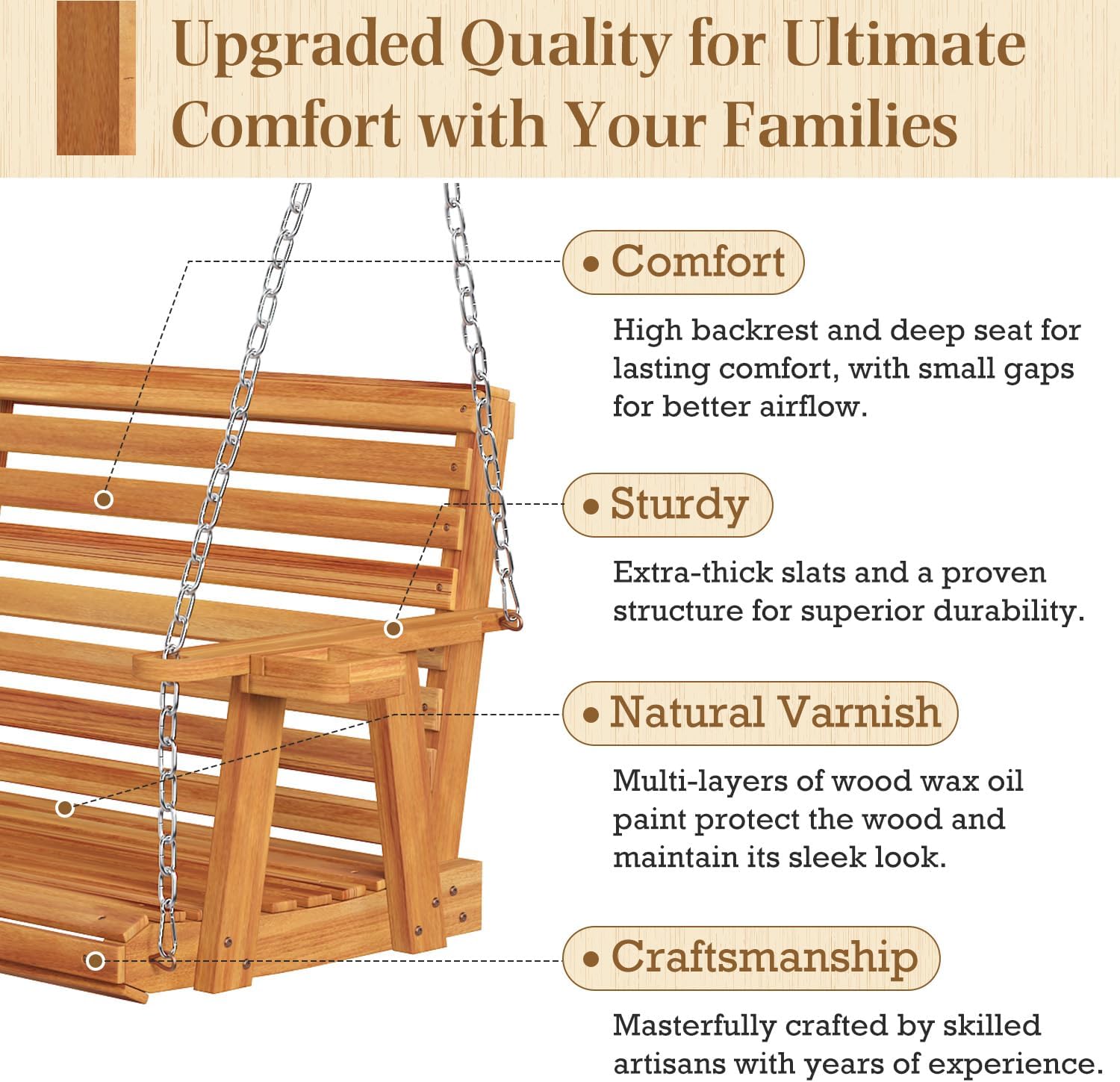 Upgraded Quality for Ultimate Comfort with Your Families

• Comfort

High backrest and deep seat for lasting comfort, with small gaps for better airflow.

• Sturdy

Extra-thick slats and a proven structure for superior durability.

• Natural Varnish

Multi-layers of wood wax oil paint protect the wood and maintain its sleek look.

• Craftsmanship

Masterfully crafted by skilled artisans with years of experience.